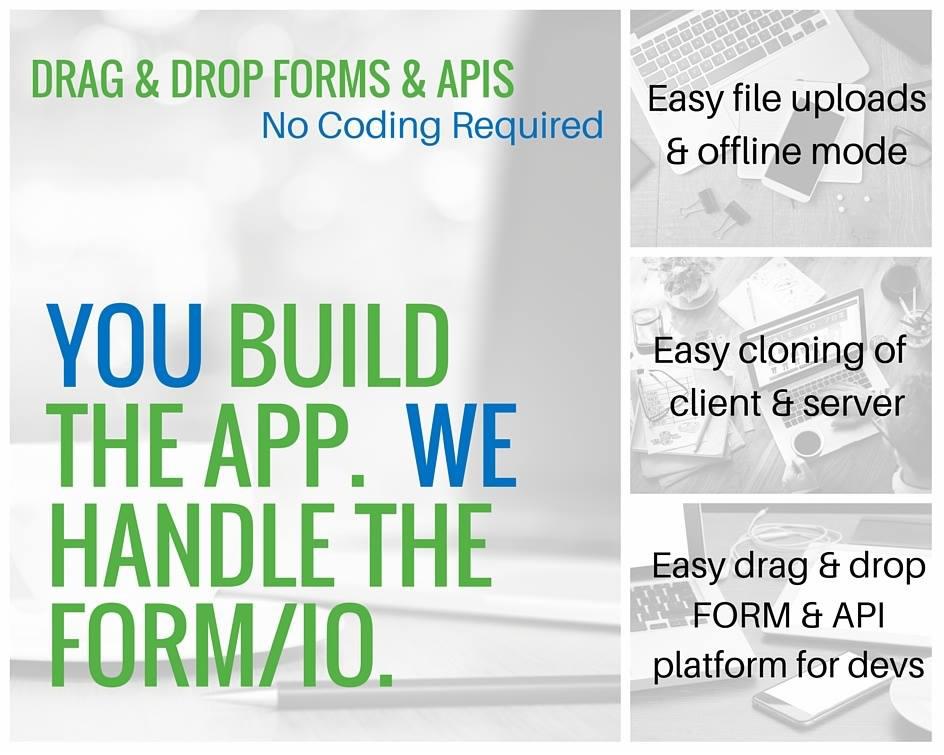 DRAG & DROP FORMS & APIS
No Coding Required

YOU BUILD THE APP. WE HANDLE THE FORM/IO.

Easy file uploads & offline mode

Easy cloning of client & server

Easy drag & drop FORM & API platform for devs